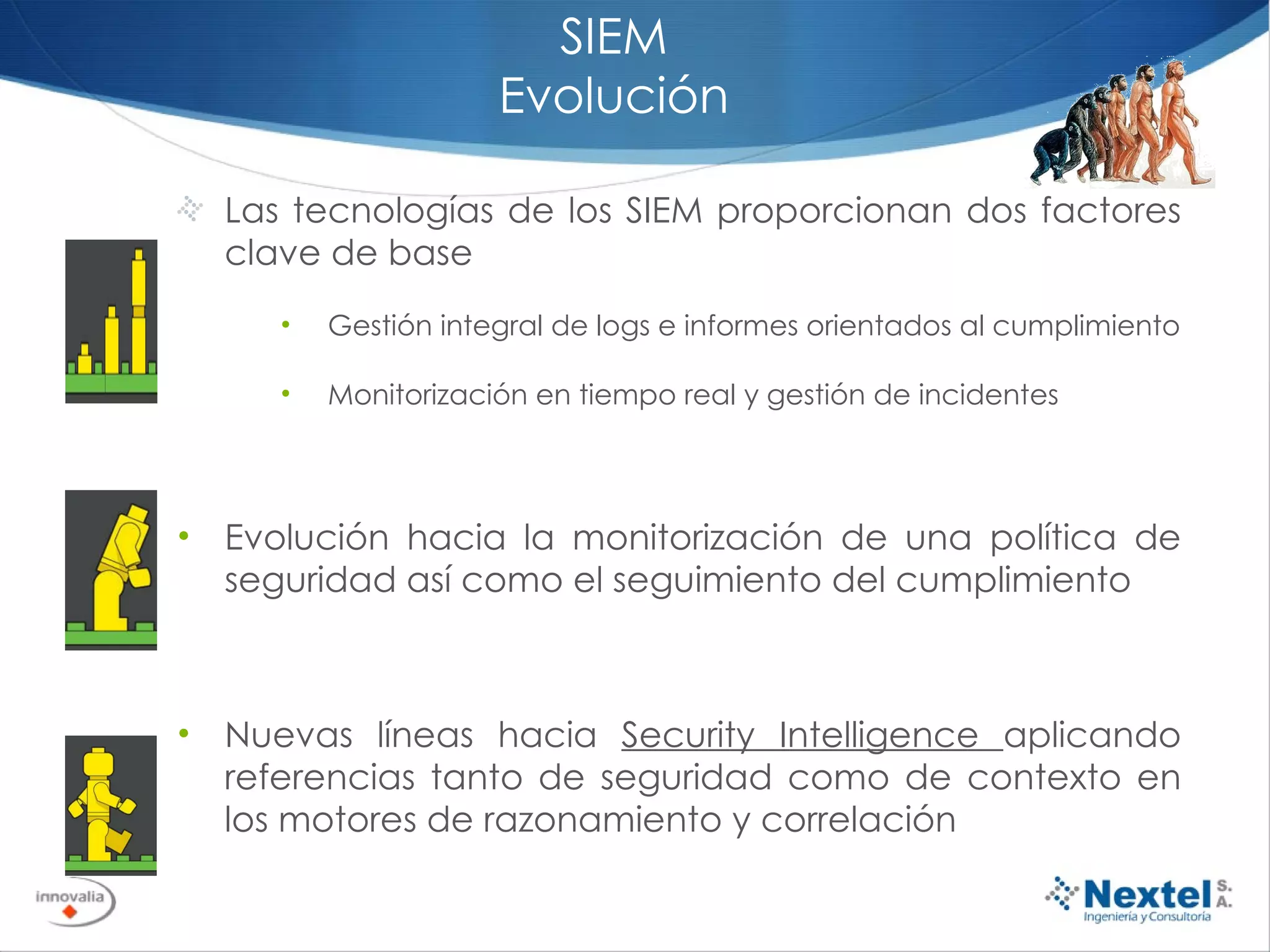 SIEM
Evolución

Las tecnologías de los SIEM proporcionan dos factores clave de base

• Gestión integral de logs e informes orientados al cumplimiento

• Monitorización en tiempo real y gestión de incidentes

• Evolución hacia la monitorización de una política de seguridad así como el seguimiento del cumplimiento

• Nuevas líneas hacia Security Intelligence aplicando referencias tanto de seguridad como de contexto en los motores de razonamiento y correlación

innovalia

Nextel S.A.
Ingeniería y Consultoría